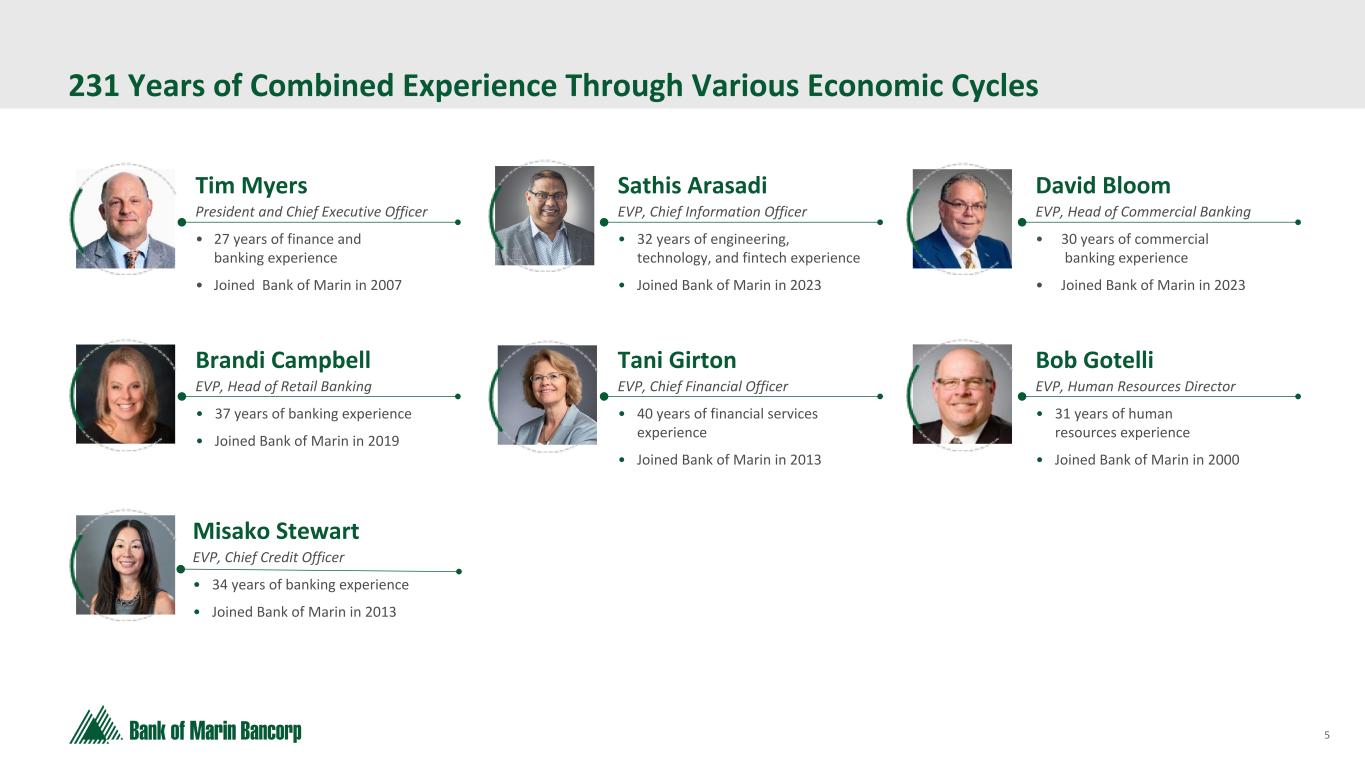 231 Years of Combined Experience Through Various Economic Cycles

Tim Myers
President and Chief Executive Officer
• 27 years of finance and banking experience
• Joined Bank of Marin in 2007

Sathis Arasadi
EVP, Chief Information Officer
• 32 years of engineering, technology, and fintech experience
• Joined Bank of Marin in 2023

David Bloom
EVP, Head of Commercial Banking
• 30 years of commercial banking experience
• Joined Bank of Marin in 2023

Brandi Campbell
EVP, Head of Retail Banking
• 37 years of banking experience
• Joined Bank of Marin in 2019

Tani Girton
EVP, Chief Financial Officer
• 40 years of financial services experience
• Joined Bank of Marin in 2013

Bob Gotelli
EVP, Human Resources Director
• 31 years of human resources experience
• Joined Bank of Marin in 2000

Misako Stewart
EVP, Chief Credit Officer
• 34 years of banking experience
• Joined Bank of Marin in 2013

Bank of Marin Bancorp

5